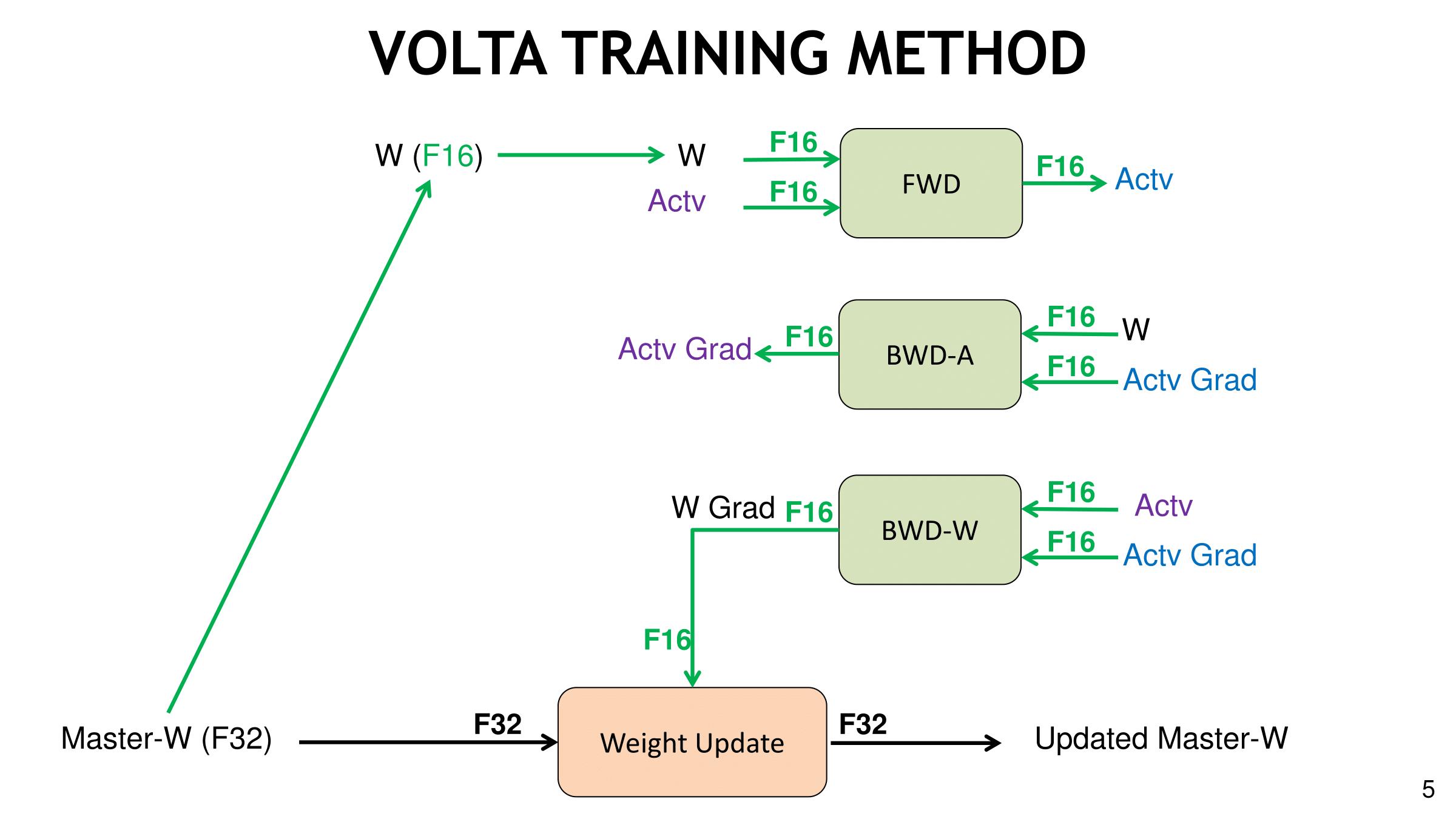 VOLTA TRAINING METHOD

W (F16)

W

F16

Actv

F16

FWD

F16

Actv

Actv Grad

F16

BWD-A

F16

W

F16

Actv Grad

W Grad

F16

BWD-W

F16

Actv

F16

Actv Grad

F16

Master-W (F32)

F32

Weight Update

F32

Updated Master-W

5